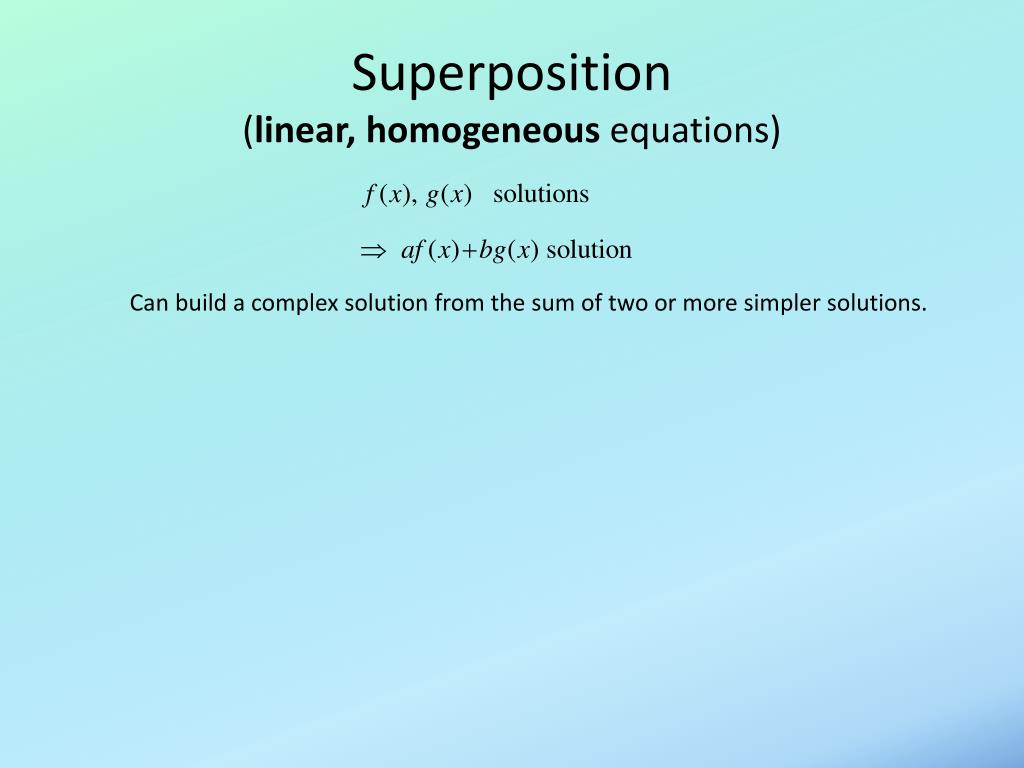 Superposition
(linear, homogeneous equations)

$f(x),\ g(x)$ solutions

$\Rightarrow\ af(x)+bg(x)$ solution

Can build a complex solution from the sum of two or more simpler solutions.